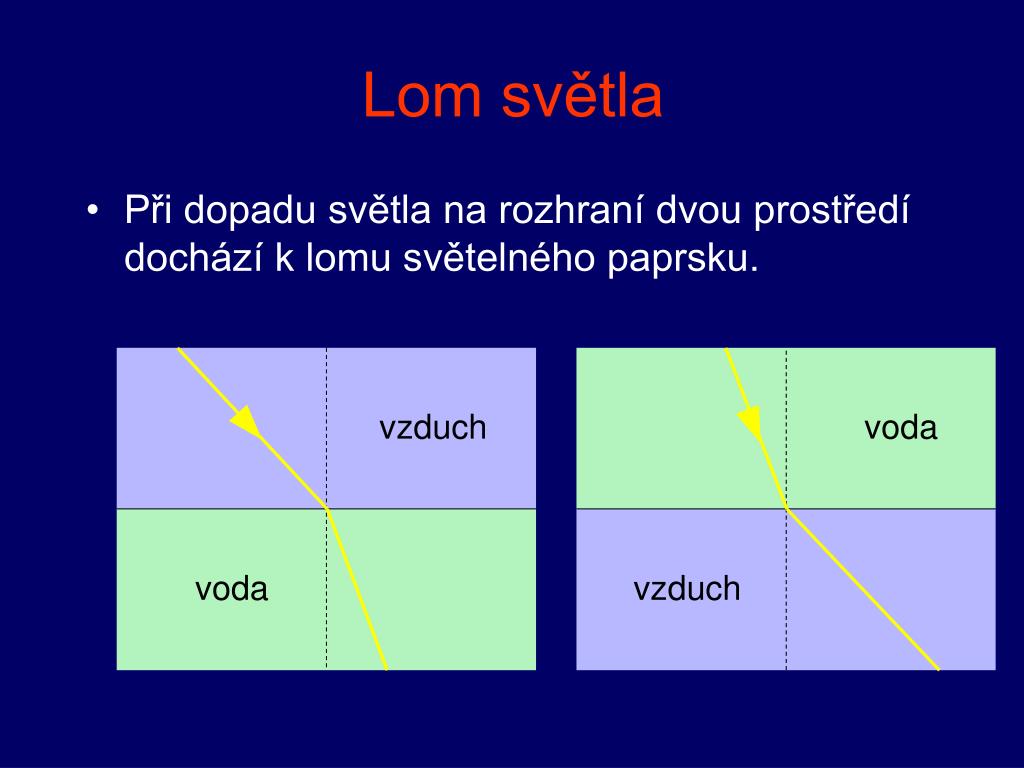 Lom světla

• Při dopadu světla na rozhraní dvou prostředí dochází k lomu světelného paprsku.

vzduch

voda

voda

vzduch